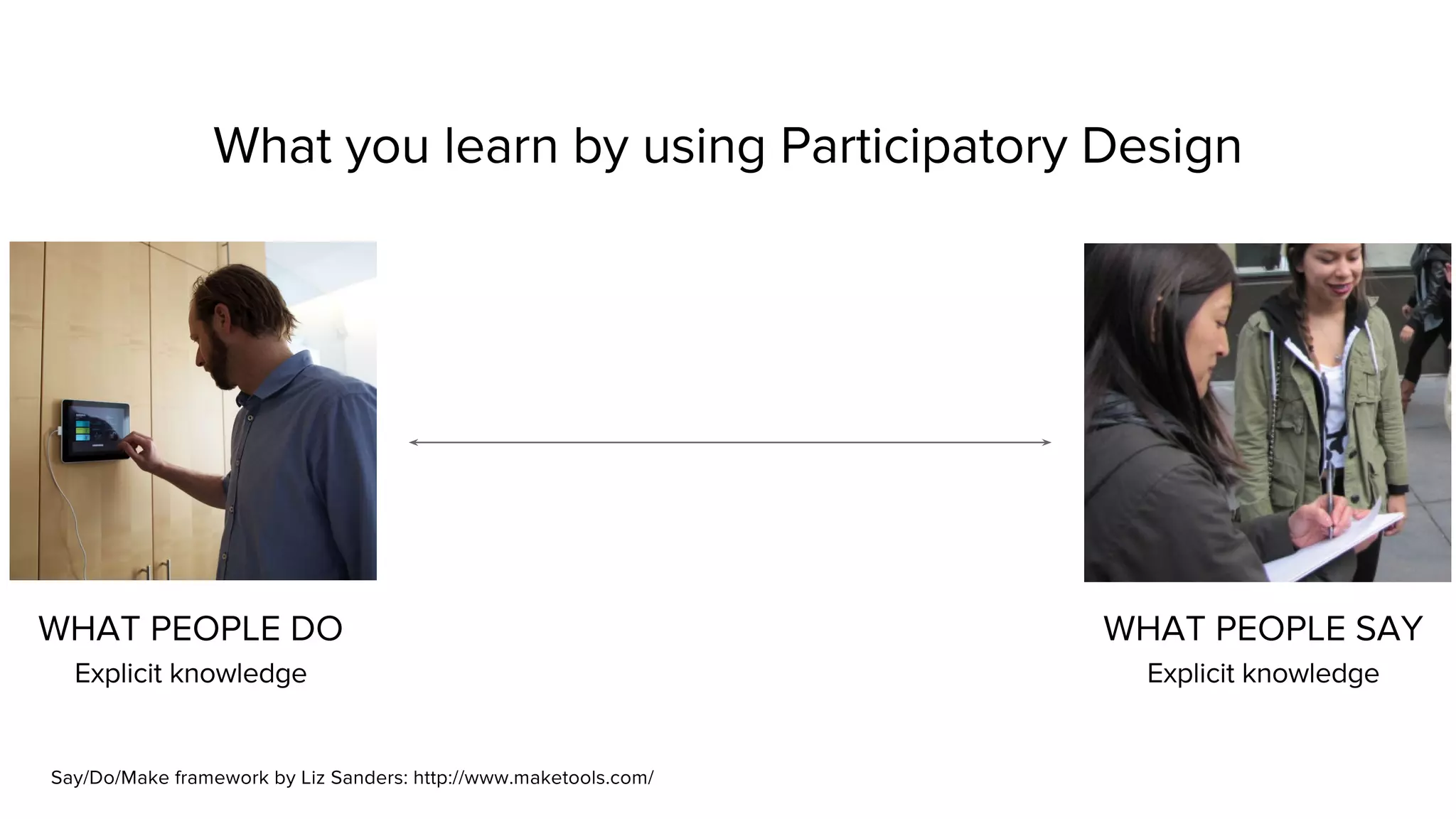 What you learn by using Participatory Design

WHAT PEOPLE DO
Explicit knowledge

WHAT PEOPLE SAY
Explicit knowledge

Say/Do/Make framework by Liz Sanders: http://www.maketools.com/